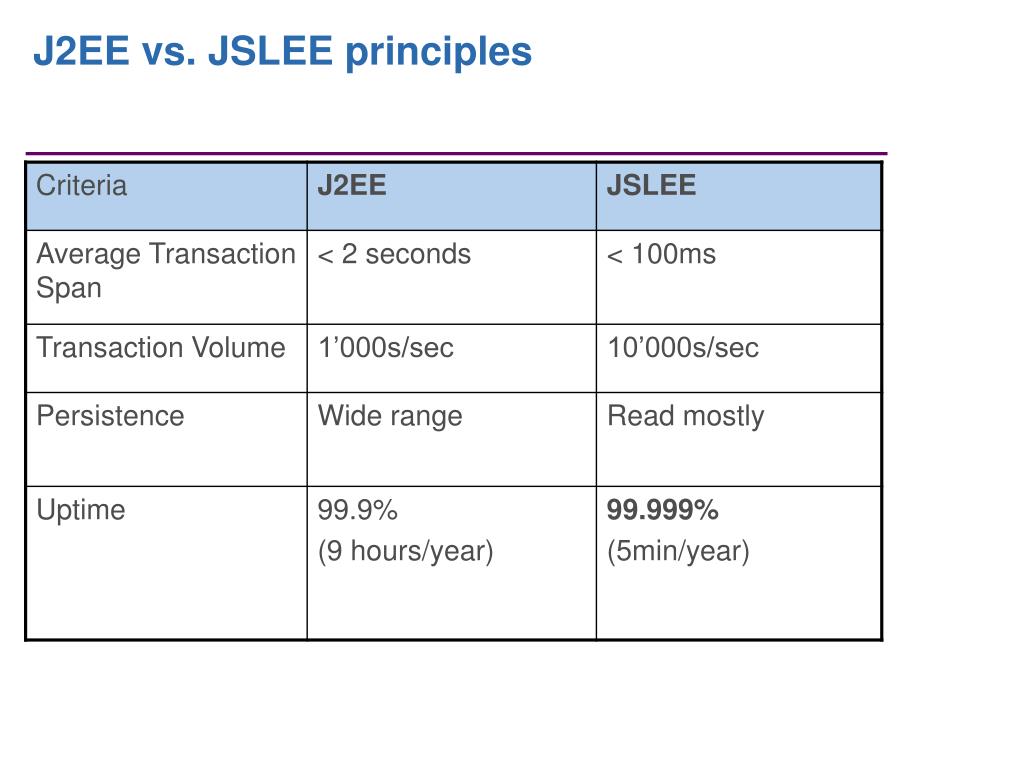 J2EE vs. JSLEE principles

| Criteria | J2EE | JSLEE |
|---|---|---|
| Average Transaction Span | < 2 seconds | < 100ms |
| Transaction Volume | 1’000s/sec | 10’000s/sec |
| Persistence | Wide range | Read mostly |
| Uptime | 99.9% (9 hours/year) | 99.999% (5min/year) |